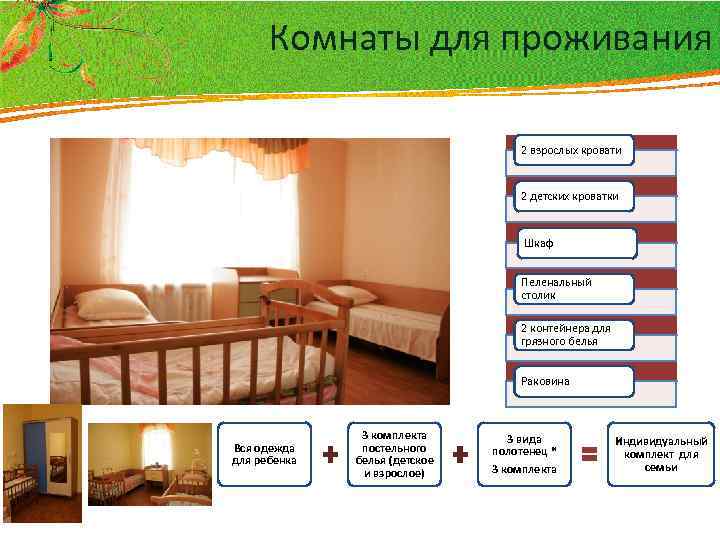 Комнаты для проживания

2 взрослых кровати

2 детских кроватки

Шкаф

Пеленальный столик

2 контейнера для грязного белья

Раковина

Вся одежда для ребенка

+

3 комплекта постельного белья (детское и взрослое)

+

3 вида полотенец * 3 комплекта

=

Индивидуальный комплект для семьи